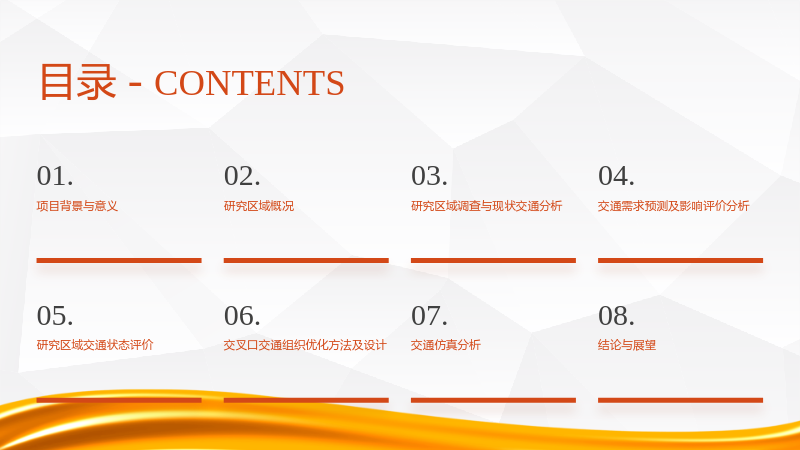 目录 - CONTENTS

01.
项目背景与意义

02.
研究区域概况

03.
研究区域调查与现状交通分析

04.
交通需求预测及影响评价分析

05.
研究区域交通状态评价

06.
交叉口交通组织优化方法及设计

07.
交通仿真分析

08.
结论与展望